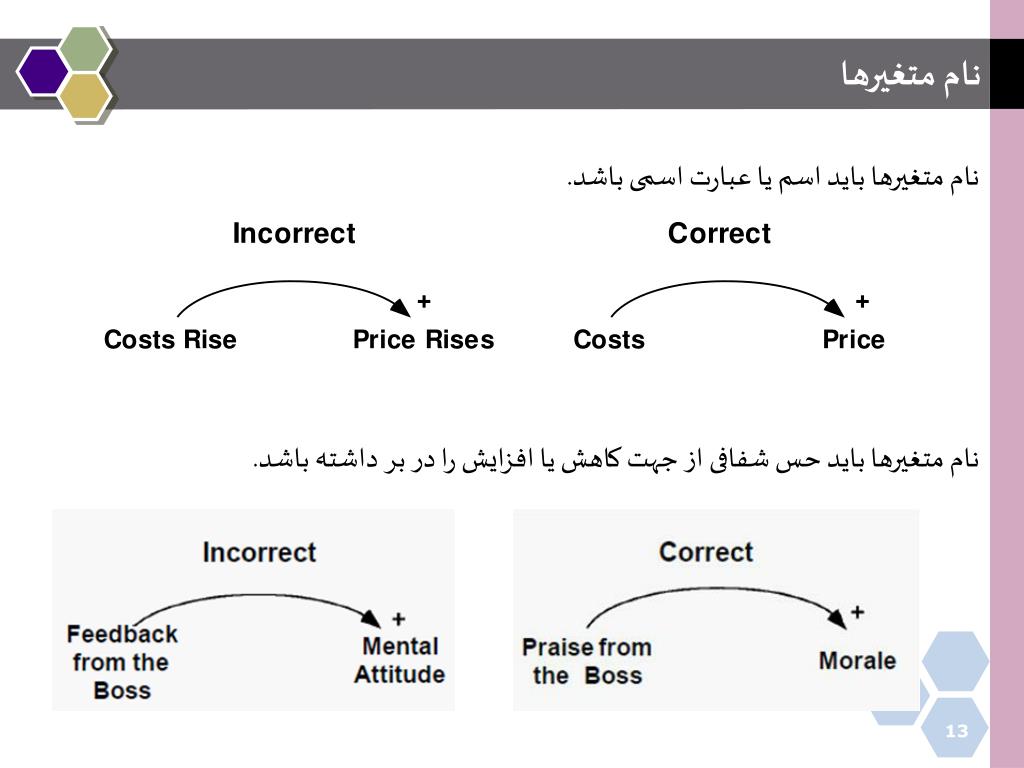 نام متغیرها

نام متغیرها باید اسم یا عبارت اسمی باشد.

Incorrect

Costs Rise + Price Rises

Correct

Costs + Price

نام متغیرها باید حس شفافی از جهت کاهش یا افزایش را در بر داشته باشد.

Incorrect

Feedback from the Boss + Mental Attitude

Correct

Praise from the Boss + Morale

13